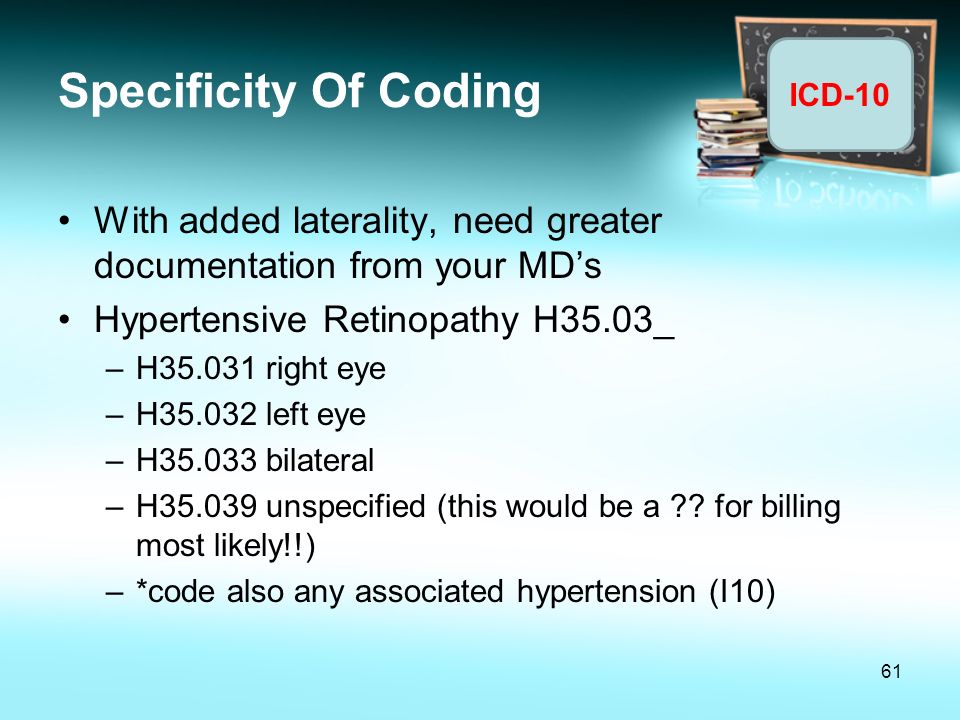 Specificity Of Coding

ICD-10

• With added laterality, need greater documentation from your MD's
• Hypertensive Retinopathy H35.03_
– H35.031 right eye
– H35.032 left eye
– H35.033 bilateral
– H35.039 unspecified (this would be a ?? for billing most likely!!)
– *code also any associated hypertension (I10)

61